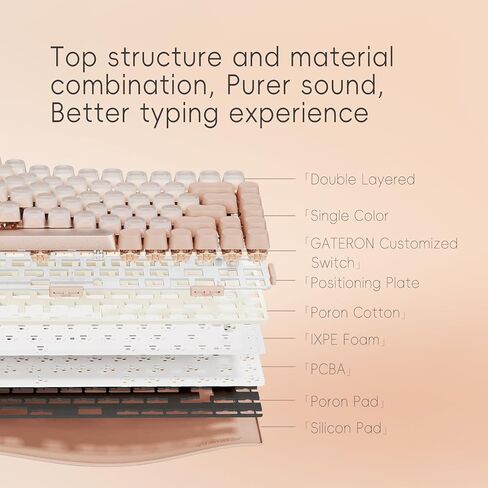 Top structure and material combination, Purer sound, Better typing experience

「Double Layered

「Single Color

「GATERON Customized Switch」

「Positioning Plate

「Poron Cotton」

「IXPE Foam」

「PCBA」

「Poron Pad」

「Silicon Pad」